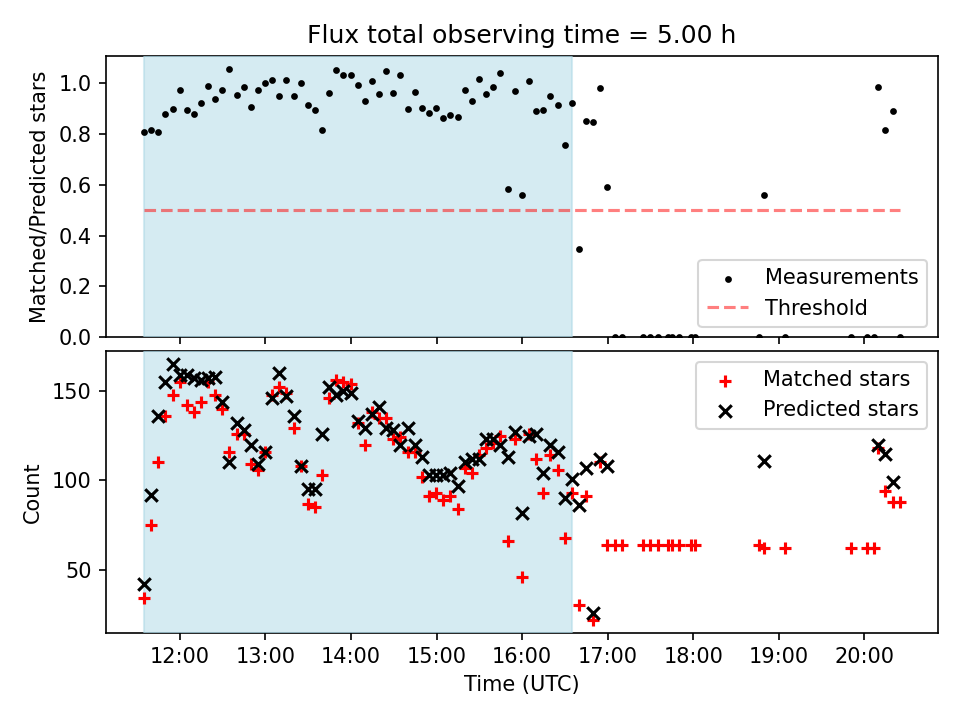 Flux total observing time = 5.00 h

Matched/Predicted stars

1.0
0.8
0.6
0.4
0.2
0.0

Measurements
Threshold

Count

150
100
50

Matched stars
Predicted stars

12:00
13:00
14:00
15:00
16:00
17:00
18:00
19:00
20:00

Time (UTC)